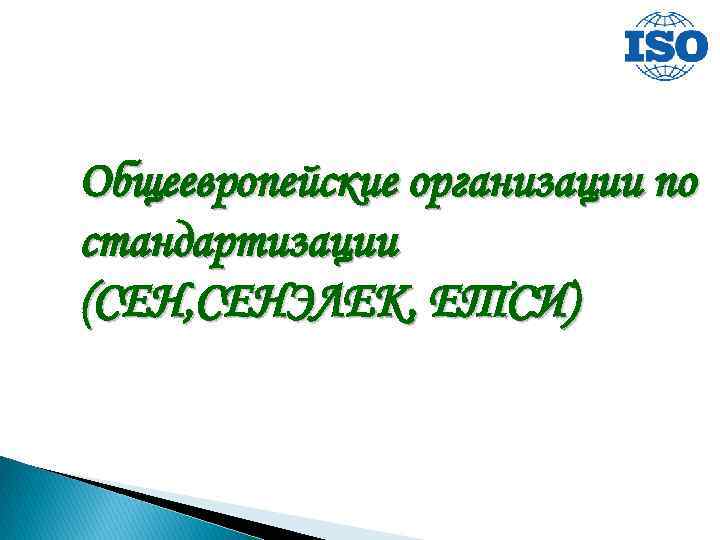 ISO

Общеевропейские организации по стандартизации
(СЕН,СЕНЭЛЕК, ЕТСИ)